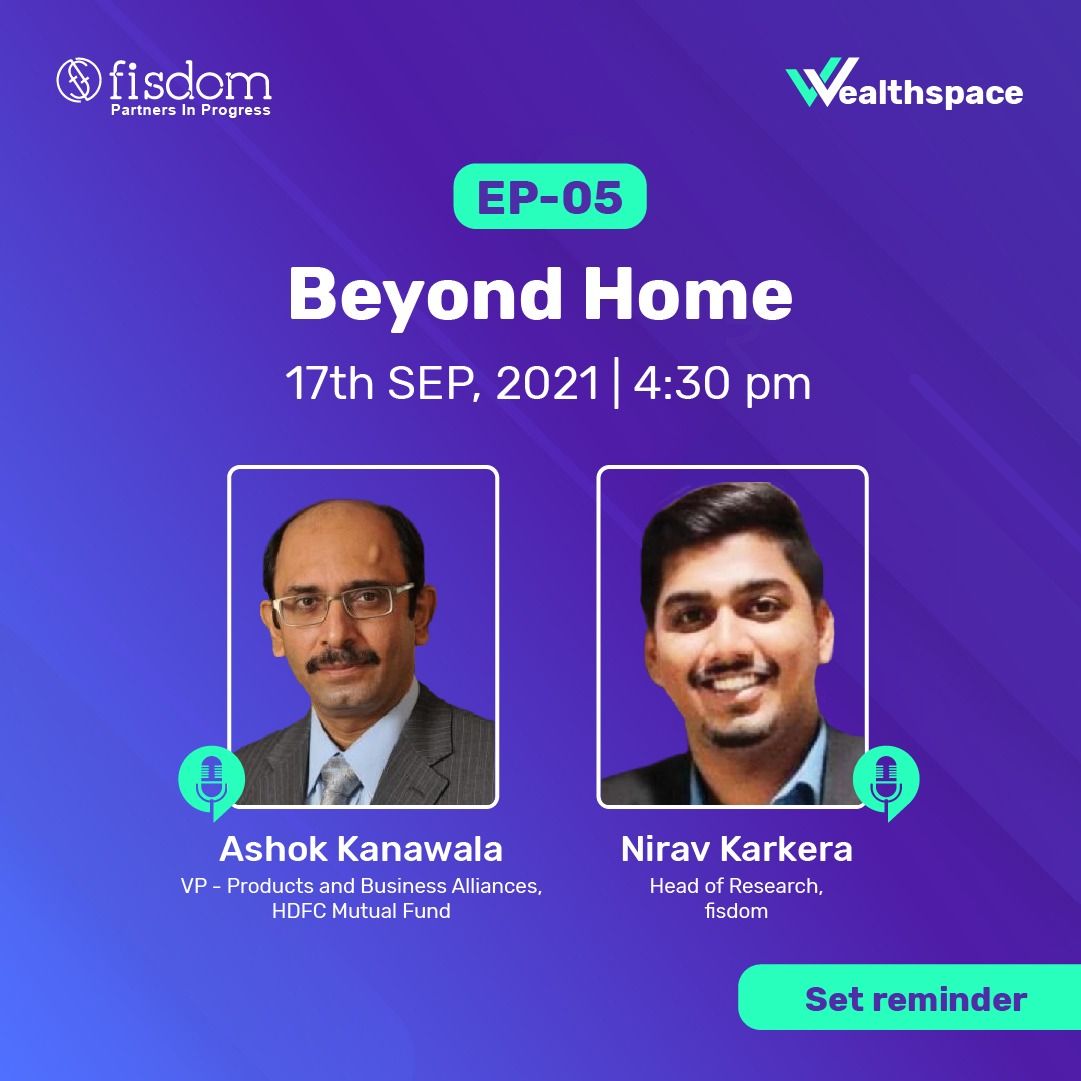 fisdom
Partners In Progress

Wealthspace

EP-05

Beyond Home

17th SEP, 2021 | 4:30 pm

Ashok Kanawala
VP - Products and Business Alliances, HDFC Mutual Fund

Nirav Karkera
Head of Research, fisdom

Set reminder